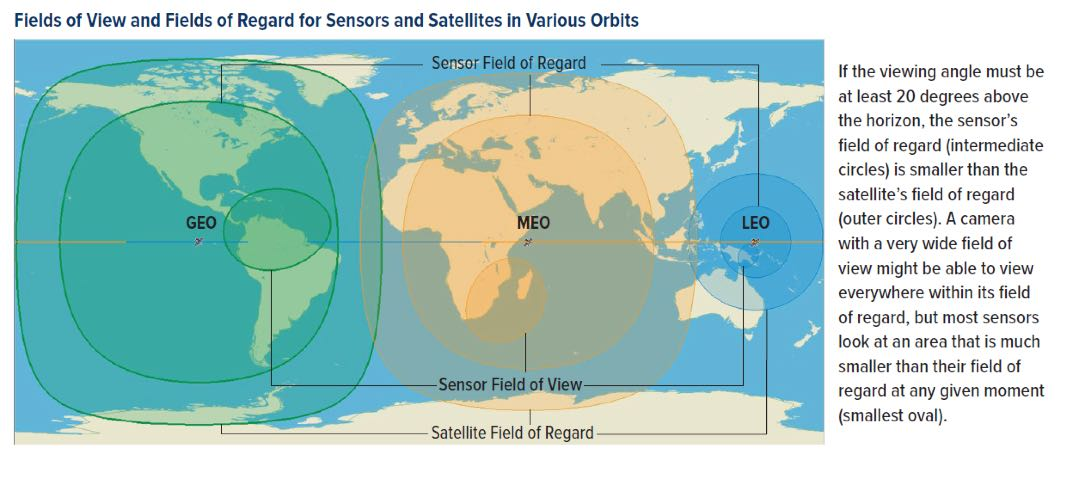 Fields of View and Fields of Regard for Sensors and Satellites in Various Orbits

Sensor Field of Regard

GEO

MEO

LEO

Sensor Field of View

Satellite Field of Regard

If the viewing angle must be at least 20 degrees above the horizon, the sensor's field of regard (intermediate circles) is smaller than the satellite's field of regard (outer circles). A camera with a very wide field of view might be able to view everywhere within its field of regard, but most sensors look at an area that is much smaller than their field of regard at any given moment (smallest oval).